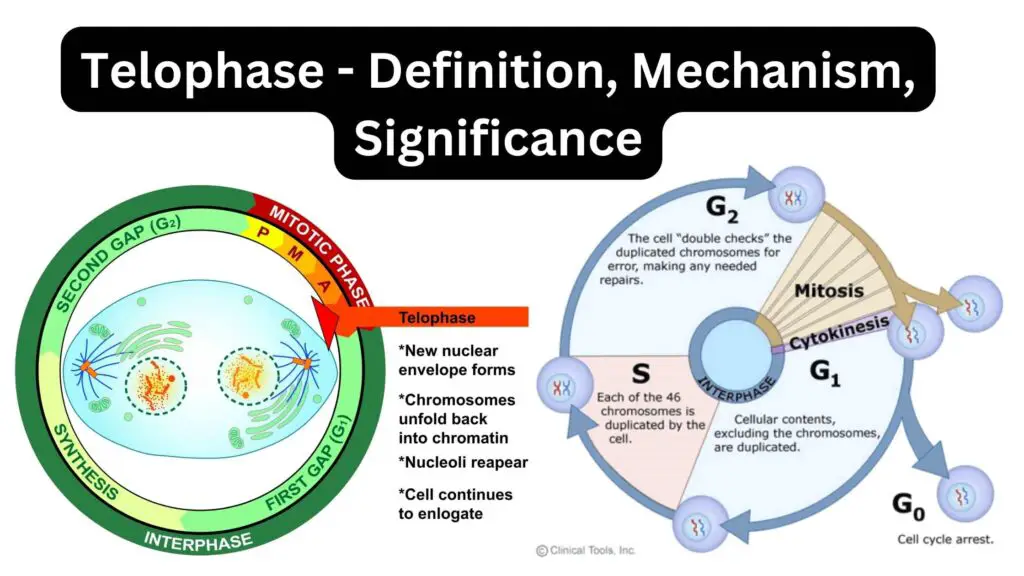 Telophase - Definition, Mechanism, Significance

SECOND GAP ($G_2$)
MITOTIC PHASE
P
M
A
SYNTHESIS
FIRST GAP ($G_1$)
INTERPHASE

Telophase
*New nuclear envelope forms
*Chromosomes unfold back into chromatin
*Nucleoli reapear
*Cell continues to enlogate

$G_2$
The cell "double checks" the duplicated chromosomes for error, making any needed repairs.
Mitosis
Cytokinesis
INTERPHASE
S
Each of the 46 chromosomes is duplicated by the cell.
$G_1$
Cellular contents, excluding the chromosomes, are duplicated.
$G_0$
Cell cycle arrest.
© Clinical Tools, Inc.